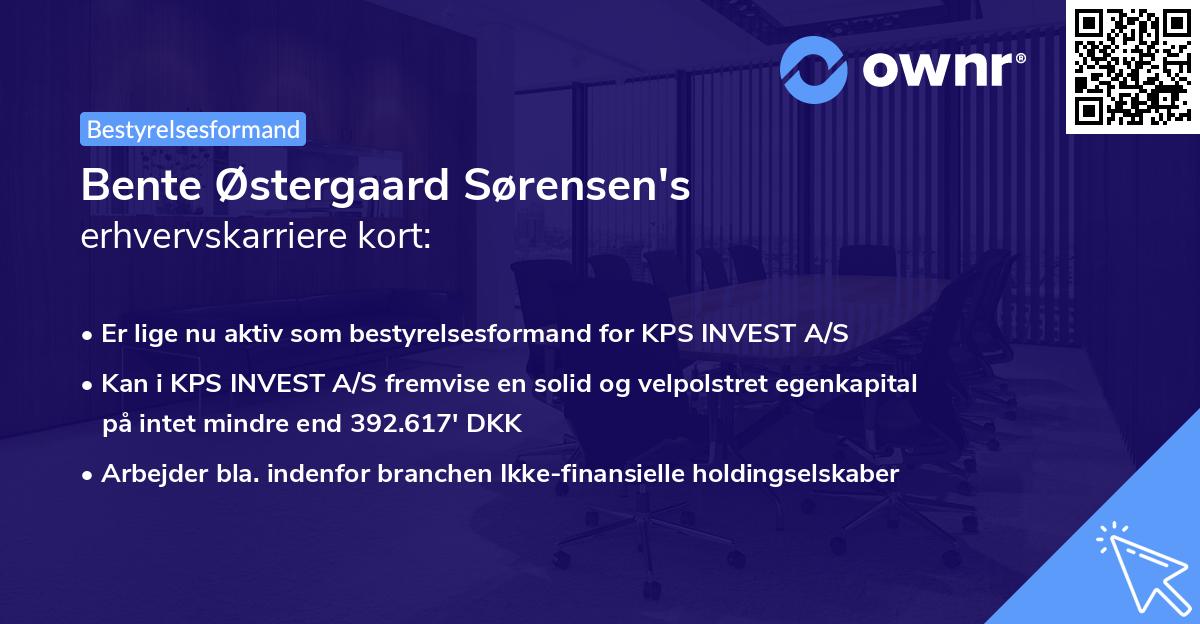 ownr®

Bestyrelsesformand

Bente Østergaard Sørensen's
erhvervskarriere kort:

• Er lige nu aktiv som bestyrelsesformand for KPS INVEST A/S
• Kan i KPS INVEST A/S fremvise en solid og velpolstret egenkapital på intet mindre end 392.617' DKK
• Arbejder bla. indenfor branchen Ikke-finansielle holdingselskaber